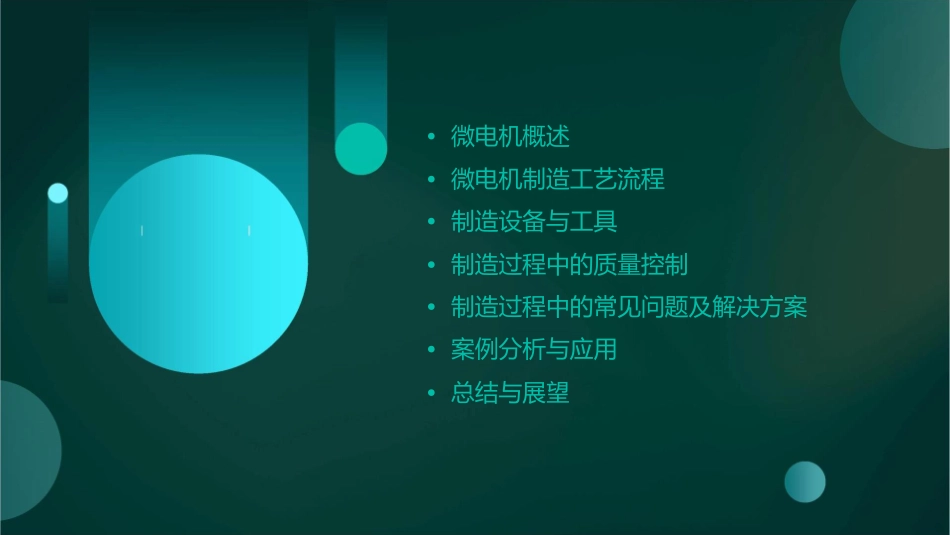 • 微电机概述
• 微电机制造工艺流程
• 制造设备与工具
• 制造过程中的质量控制
• 制造过程中的常见问题及解决方案
• 案例分析与应用
• 总结与展望